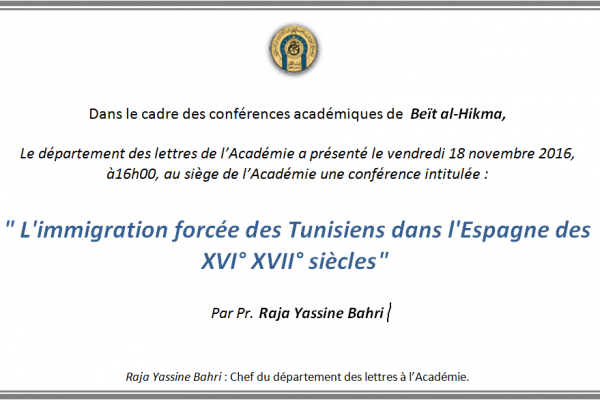 Dans le cadre des conférences académiques de Beït al-Hikma,

Le département des lettres de l'Académie a présenté le vendredi 18 novembre 2016, à16h00, au siège de l'Académie une conférence intitulée :

" L'immigration forcée des Tunisiens dans l'Espagne des XVI° XVII° siècles"

Par Pr. Raja Yassine Bahri

Raja Yassine Bahri : Chef du département des lettres à l'Académie.